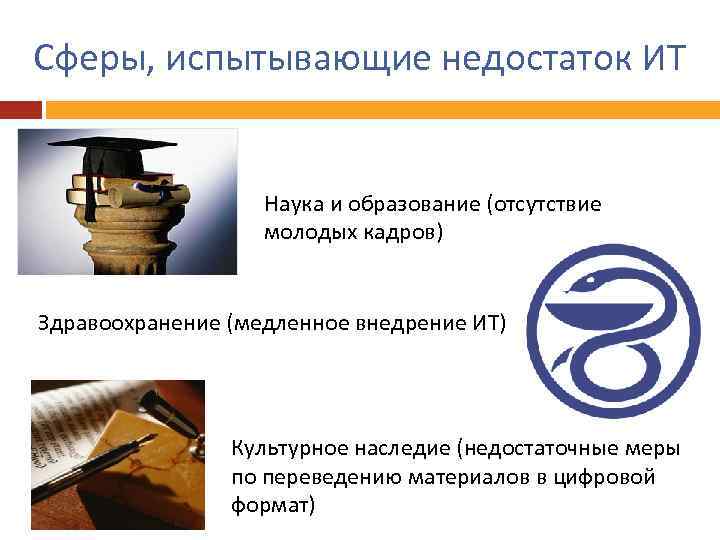 Сферы, испытывающие недостаток ИТ

Наука и образование (отсутствие молодых кадров)

Здравоохранение (медленное внедрение ИТ)

Культурное наследие (недостаточные меры по переведению материалов в цифровой формат)